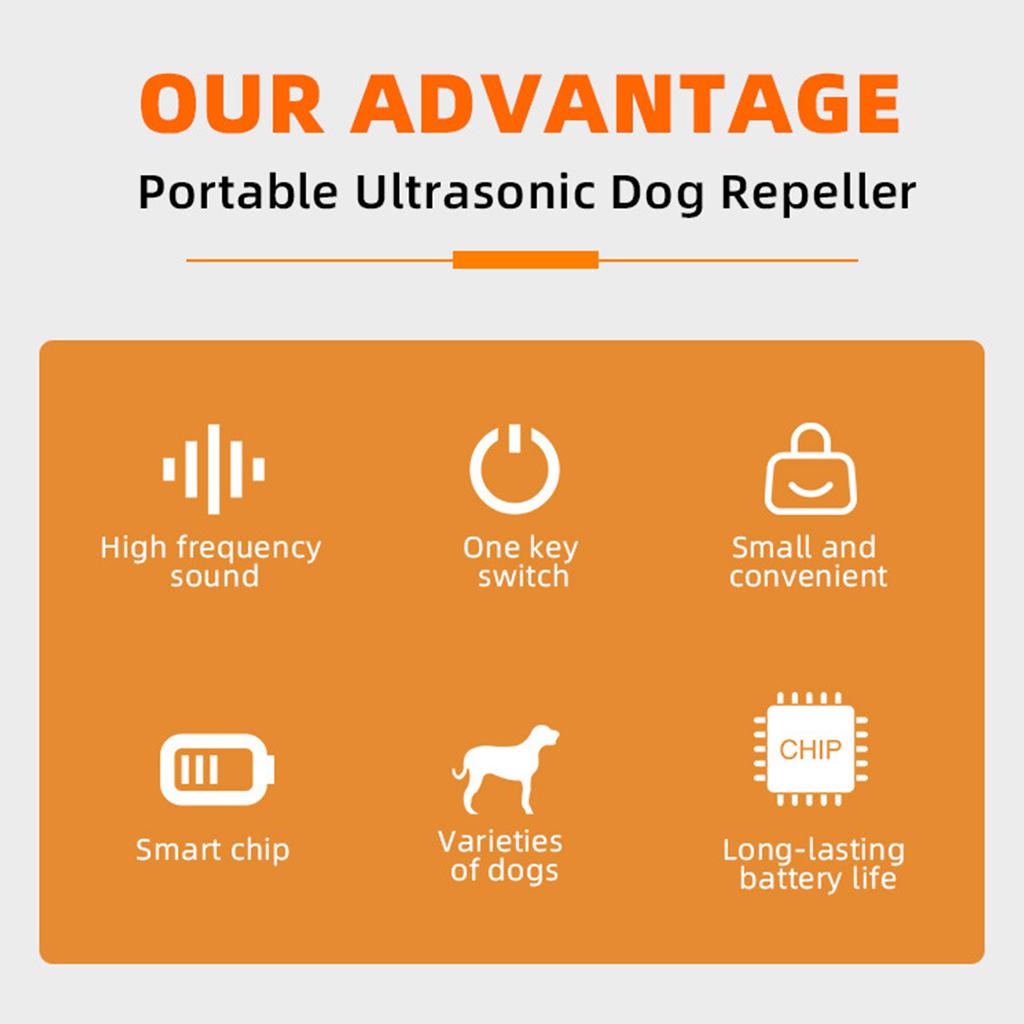 OUR ADVANTAGE

Portable Ultrasonic Dog Repeller

High frequency sound

One key switch

Small and convenient

Smart chip

Varieties of dogs

CHIP

Long-lasting battery life